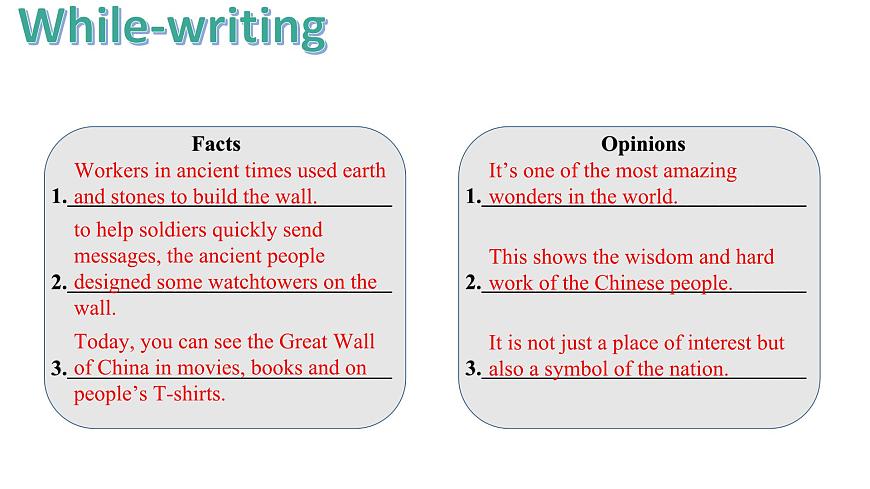 While-writing

Facts

1. Workers in ancient times used earth and stones to build the wall.

2. to help soldiers quickly send messages, the ancient people designed some watchtowers on the wall.

3. Today, you can see the Great Wall of China in movies, books and on people's T-shirts.

Opinions

1. It's one of the most amazing wonders in the world.

2. This shows the wisdom and hard work of the Chinese people.

3. It is not just a place of interest but also a symbol of the nation.